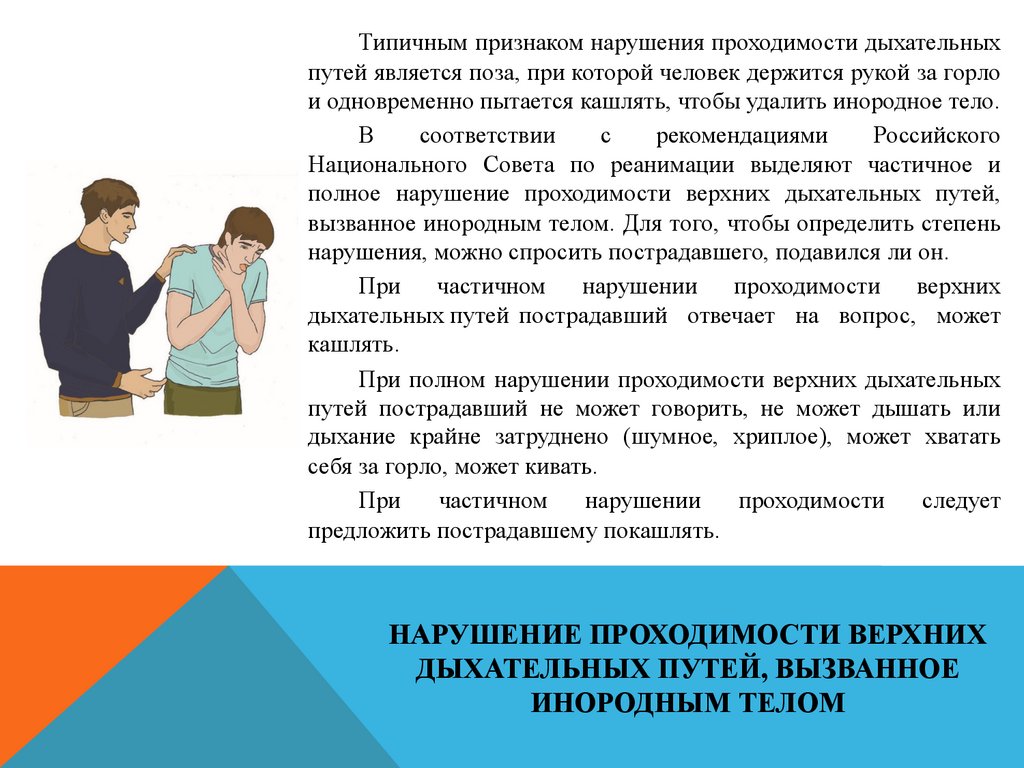 Типичным признаком нарушения проходимости дыхательных путей является поза, при которой человек держится рукой за горло и одновременно пытается кашлять, чтобы удалить инородное тело.

В соответствии с рекомендациями Российского Национального Совета по реанимации выделяют частичное и полное нарушение проходимости верхних дыхательных путей, вызванное инородным телом. Для того, чтобы определить степень нарушения, можно спросить пострадавшего, подавился ли он.

При частичном нарушении проходимости верхних дыхательных путей пострадавший отвечает на вопрос, может кашлять.

При полном нарушении проходимости верхних дыхательных путей пострадавший не может говорить, не может дышать или дыхание крайне затруднено (шумное, хриплое), может хватать себя за горло, может кивать.

При частичном нарушении проходимости следует предложить пострадавшему покашлять.

НАРУШЕНИЕ ПРОХОДИМОСТИ ВЕРХНИХ ДЫХАТЕЛЬНЫХ ПУТЕЙ, ВЫЗВАННОЕ ИНОРОДНЫМ ТЕЛОМ